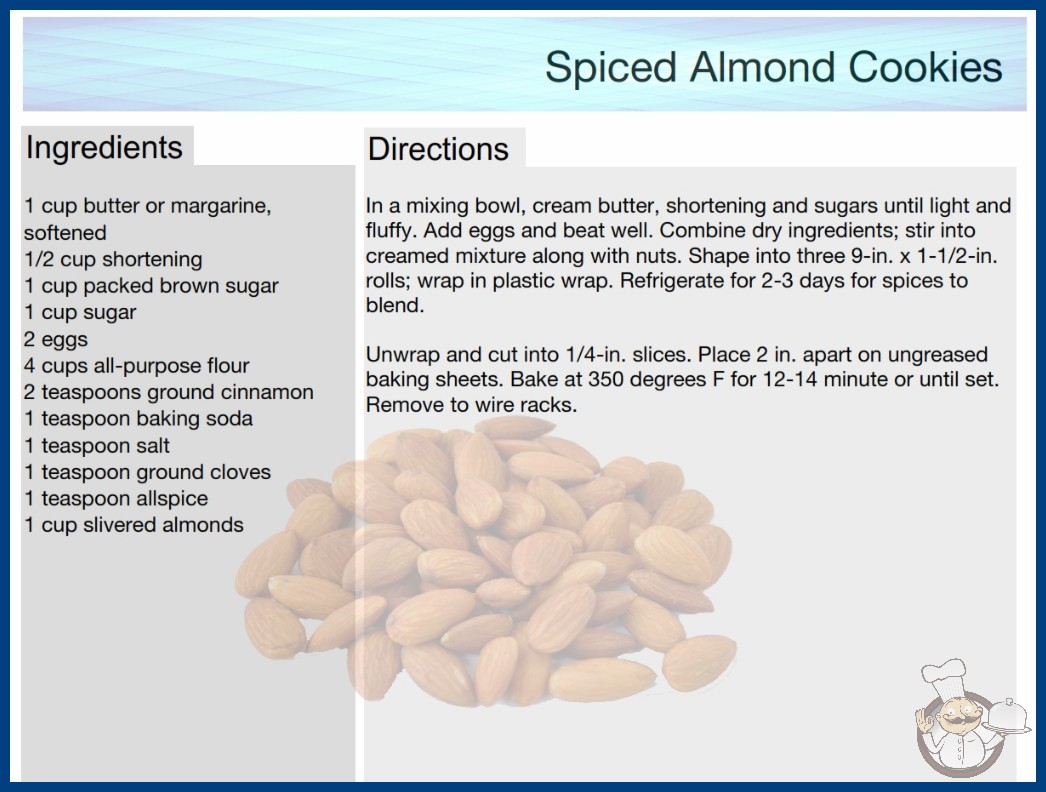 Spiced Almond Cookies

Ingredients

1 cup butter or margarine, softened
1/2 cup shortening
1 cup packed brown sugar
1 cup sugar
2 eggs
4 cups all-purpose flour
2 teaspoons ground cinnamon
1 teaspoon baking soda
1 teaspoon salt
1 teaspoon ground cloves
1 teaspoon allspice
1 cup slivered almonds

Directions

In a mixing bowl, cream butter, shortening and sugars until light and fluffy. Add eggs and beat well. Combine dry ingredients; stir into creamed mixture along with nuts. Shape into three 9-in. x 1-1/2-in. rolls; wrap in plastic wrap. Refrigerate for 2-3 days for spices to blend.

Unwrap and cut into 1/4-in. slices. Place 2 in. apart on ungreased baking sheets. Bake at 350 degrees F for 12-14 minute or until set. Remove to wire racks.